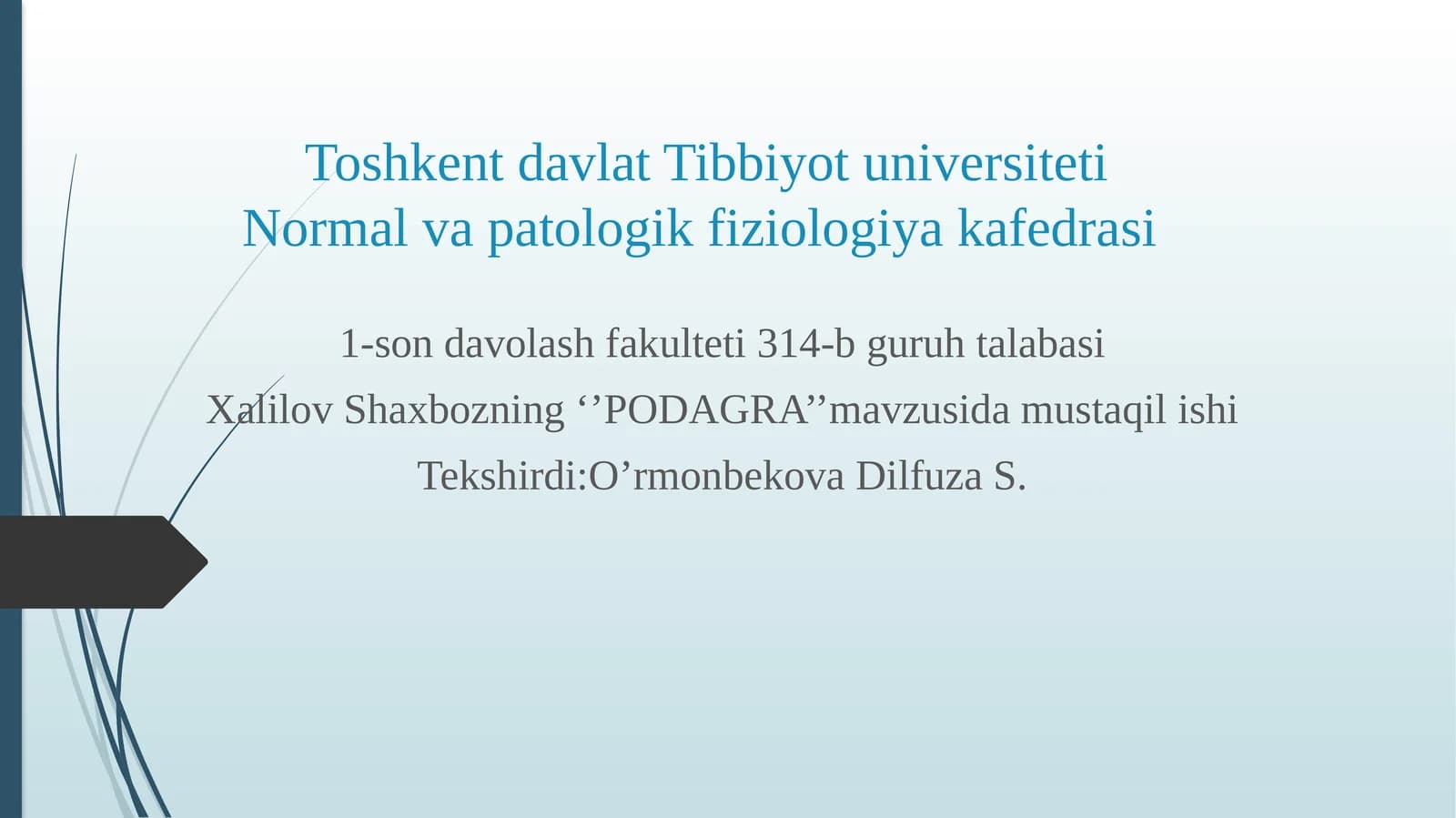 Toshkent davlat Tibbiyot universiteti
Normal va patologik fiziologiya kafedrasi

1-son davolash fakulteti 314-b guruh talabasi

Xalilov Shaxbozning ''PODAGRA''mavzusida mustaqil ishi

Tekshirdi:O'rmonbekova Dilfuza S.